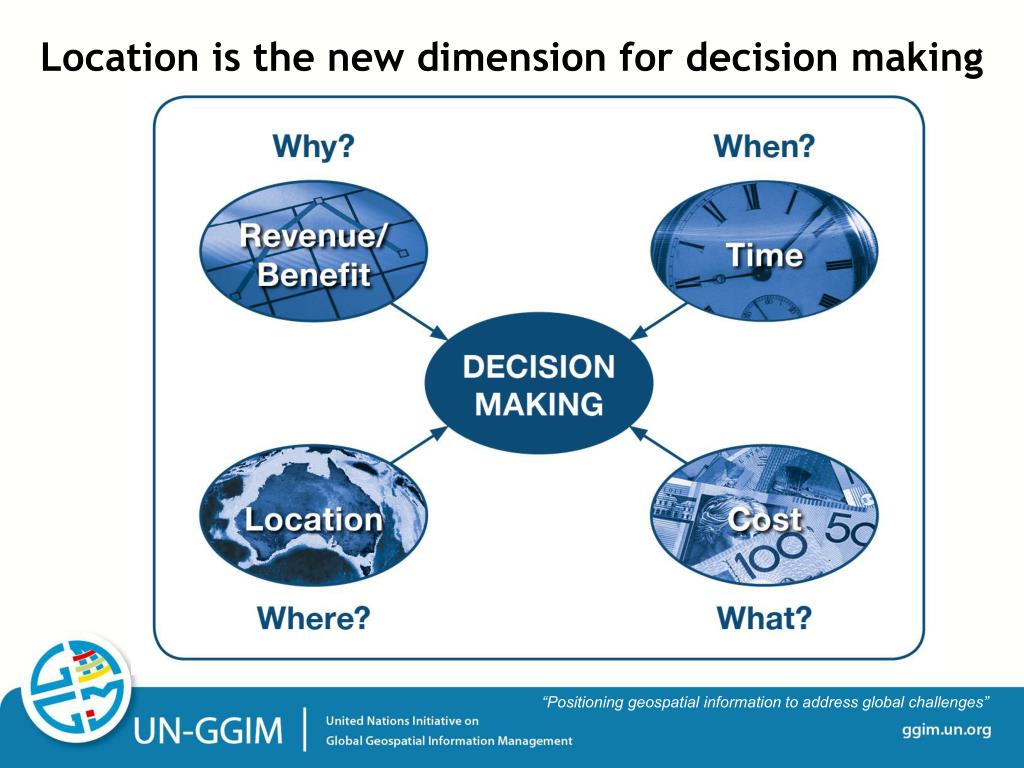 Location is the new dimension for decision making

Why?

When?

Revenue/ Benefit

Time

DECISION MAKING

Location

Cost

100

50

Where?

What?

"Positioning geospatial information to address global challenges"

UN-GGIM

United Nations Initiative on Global Geospatial Information Management

ggim.un.org